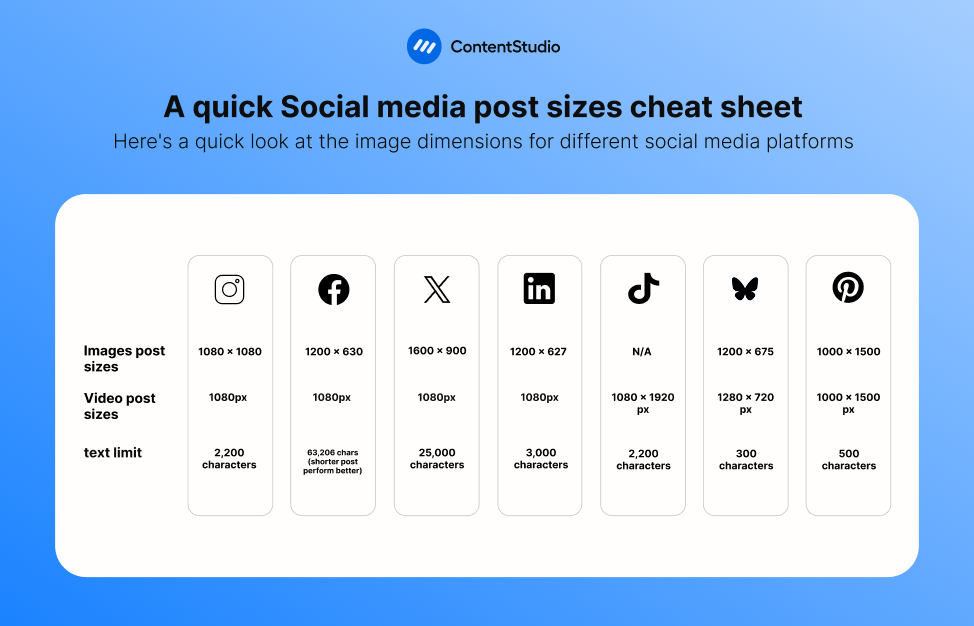 ContentStudio

A quick Social media post sizes cheat sheet

Here's a quick look at the image dimensions for different social media platforms

| | | | | | | | |
|---|---|---|---|---|---|---|---|
| Images post sizes | 1080 × 1080 | 1200 × 630 | 1600 × 900 | 1200 × 627 | N/A | 1200 × 675 | 1000 × 1500 |
| Video post sizes | 1080px | 1080px | 1080px | 1080px | 1080 × 1920 px | 1280 × 720 px | 1000 × 1500 px |
| text limit | 2,200 characters | 63,206 chars (shorter post perform better) | 25,000 characters | 3,000 characters | 2,200 characters | 300 characters | 500 characters |